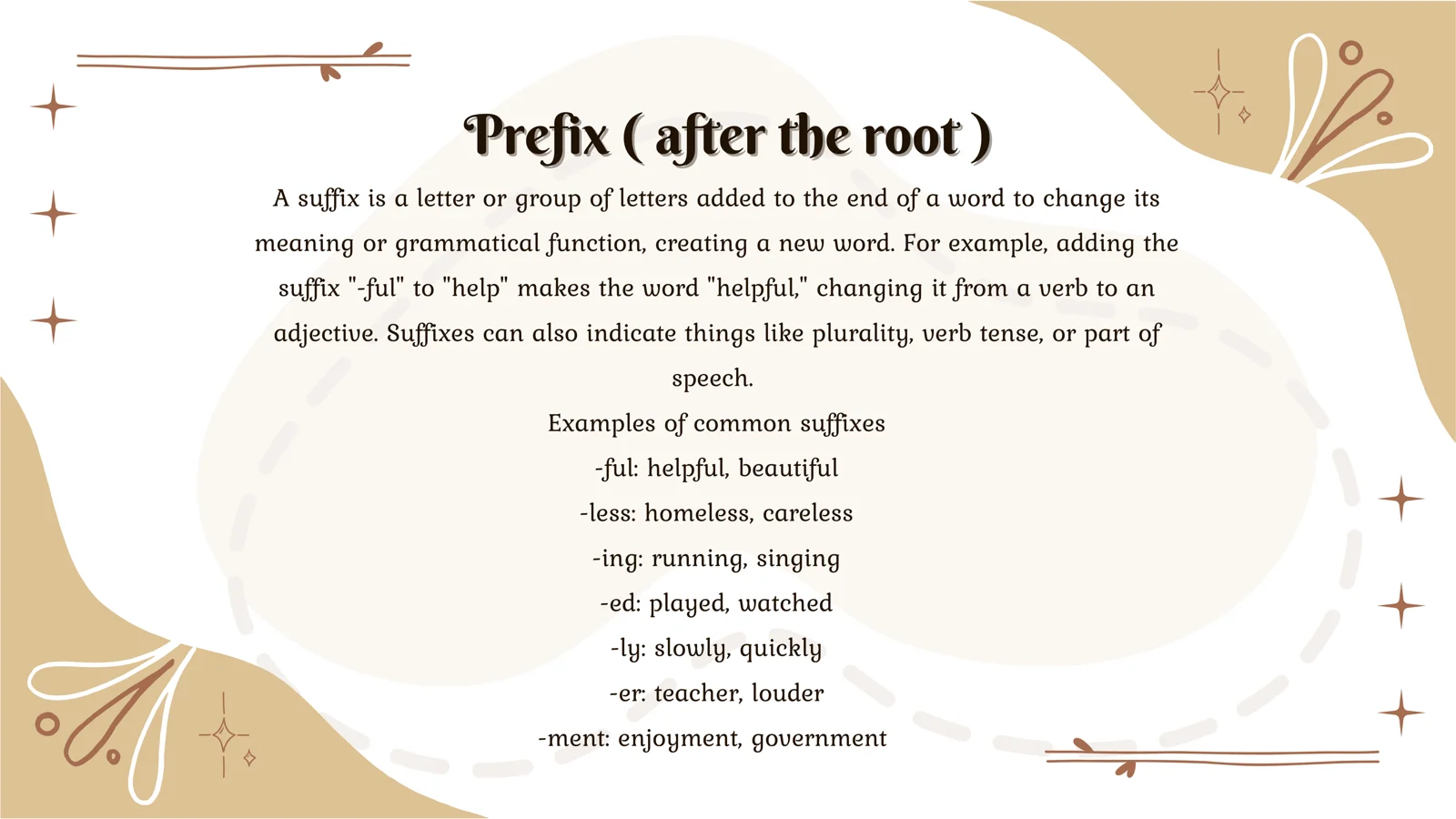 Prefix ( after the root )

A suffix is a letter or group of letters added to the end of a word to change its meaning or grammatical function, creating a new word. For example, adding the suffix "-ful" to "help" makes the word "helpful," changing it from a verb to an adjective. Suffixes can also indicate things like plurality, verb tense, or part of speech.

Examples of common suffixes
-ful: helpful, beautiful
-less: homeless, careless
-ing: running, singing
-ed: played, watched
-ly: slowly, quickly
-er: teacher, louder
-ment: enjoyment, government